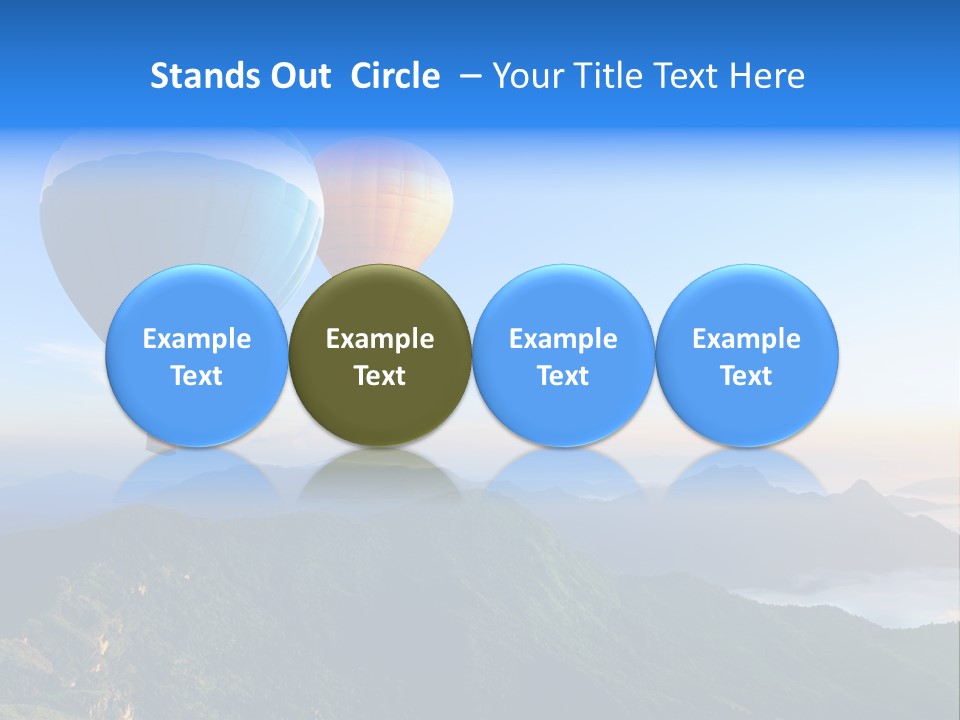 Stands Out Circle – Your Title Text Here

Example Text

Example Text

Example Text

Example Text